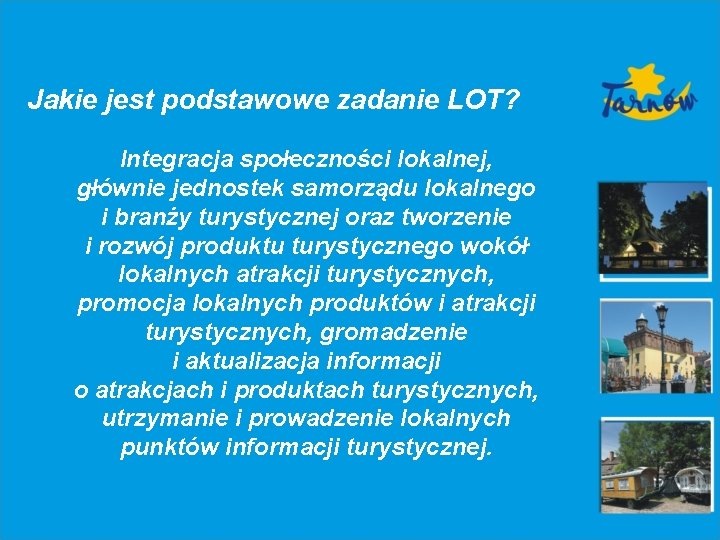 Jakie jest podstawowe zadanie LOT?

Tarnów

Integracja społeczności lokalnej, głównie jednostek samorządu lokalnego i branży turystycznej oraz tworzenie i rozwój produktu turystycznego wokół lokalnych atrakcji turystycznych, promocja lokalnych produktów i atrakcji turystycznych, gromadzenie i aktualizacja informacji o atrakcjach i produktach turystycznych, utrzymanie i prowadzenie lokalnych punktów informacji turystycznej.